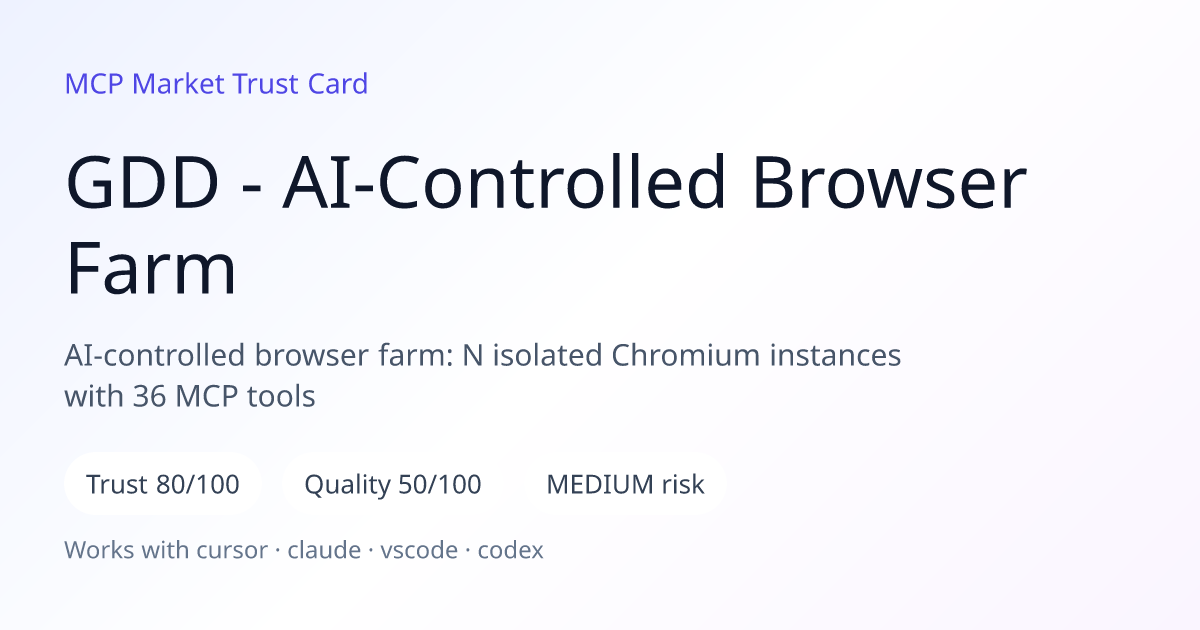 MCP Market Trust Card

GDD - AI-Controlled Browser Farm

AI-controlled browser farm: N isolated Chromium instances with 36 MCP tools

Trust 80/100

Quality 50/100

MEDIUM risk

Works with cursor · claude · vscode · codex